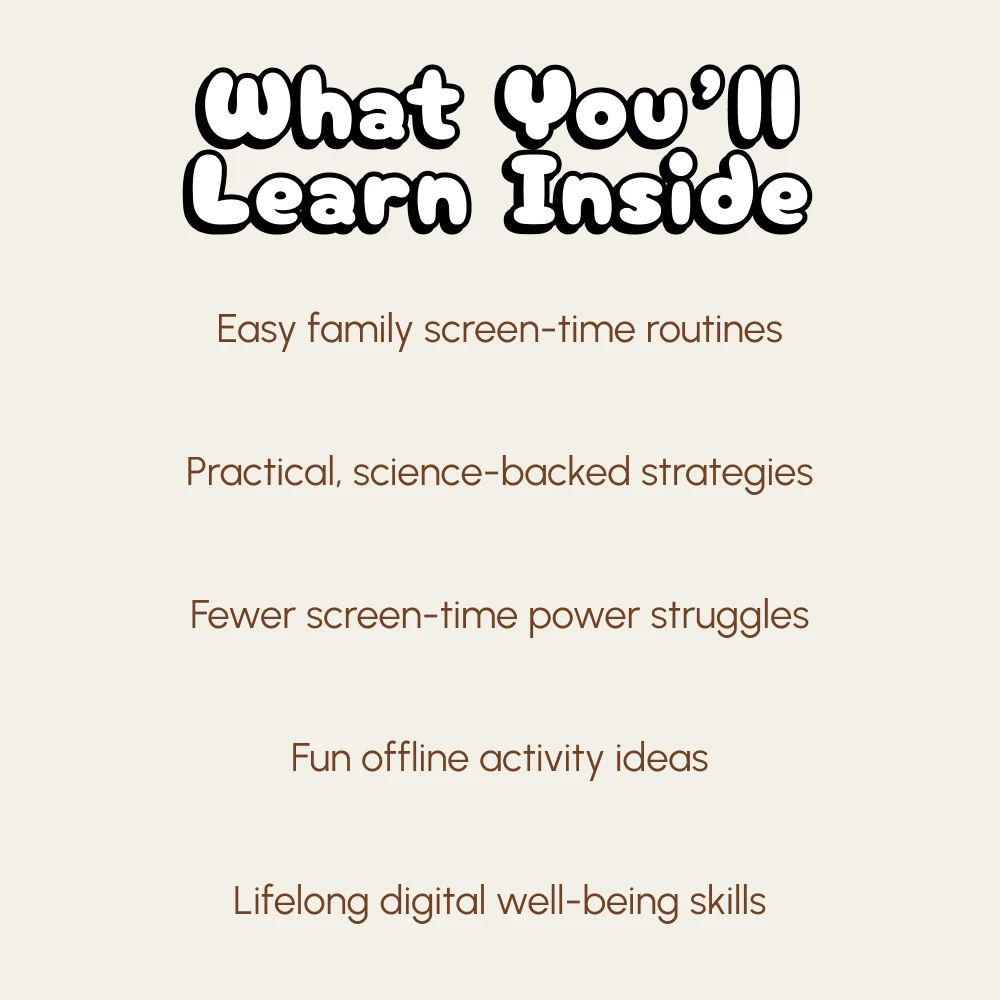 What You'll Learn Inside

Easy family screen-time routines

Practical, science-backed strategies

Fewer screen-time power struggles

Fun offline activity ideas

Lifelong digital well-being skills